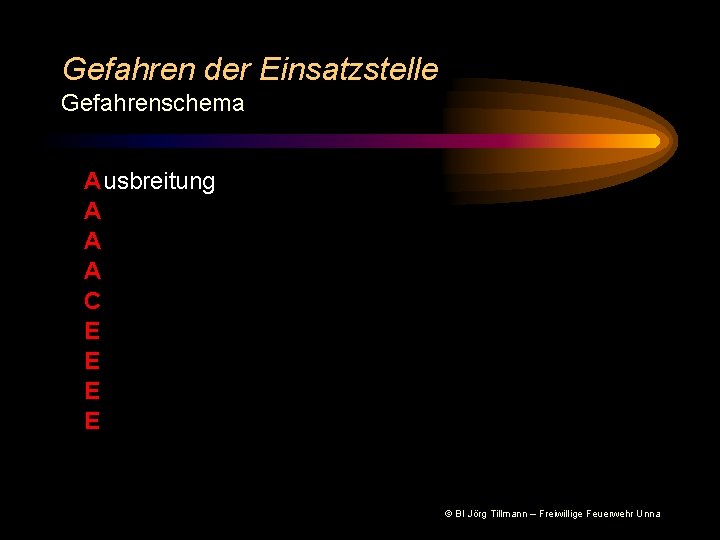 Gefahren der Einsatzstelle
Gefahrenschema

Ausbreitung
A
A
A
C
E
E
E
E

© BI Jörg Tillmann – Freiwillige Feuerwehr Unna